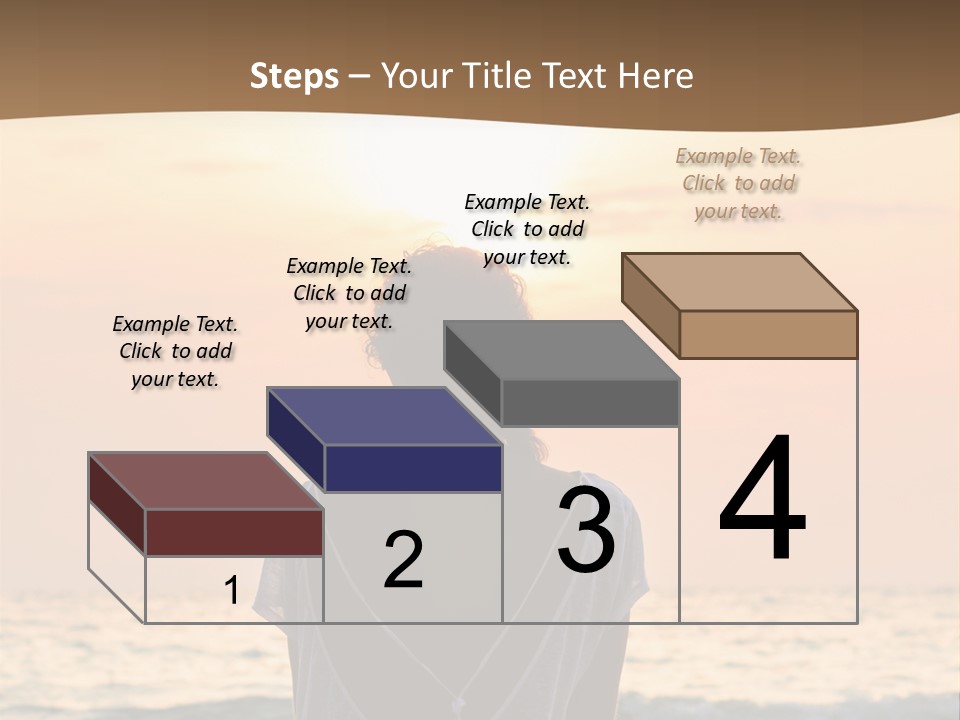 Steps – Your Title Text Here

Example Text. Click to add your text.

Example Text. Click to add your text.

Example Text. Click to add your text.

Example Text. Click to add your text.

1

2

3

4